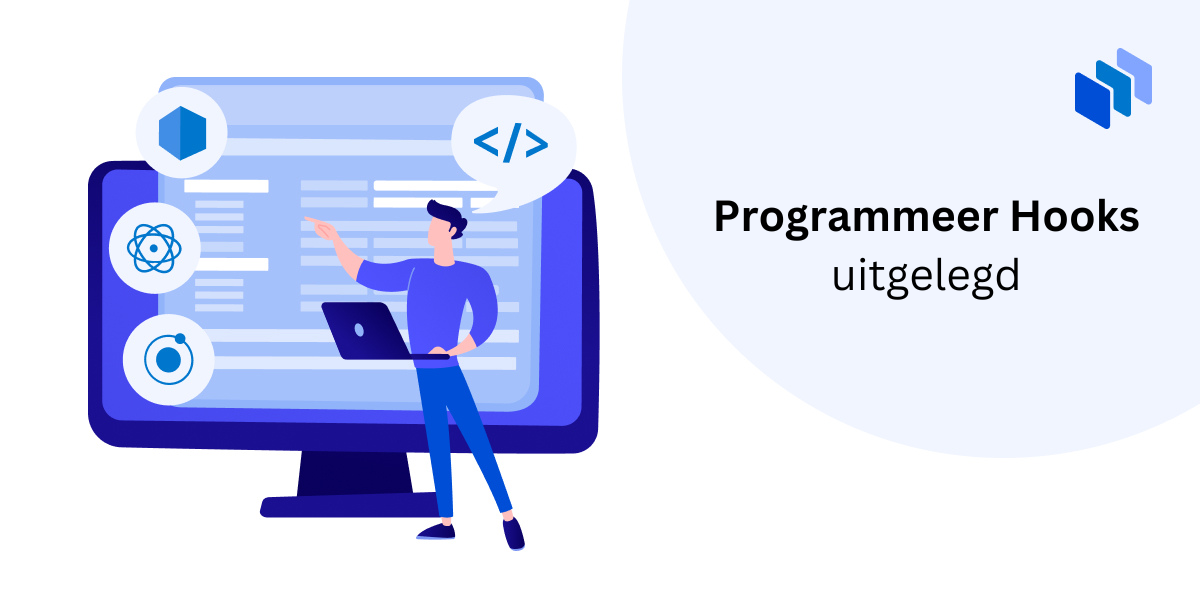 </>

Programmeer Hooks uitgelegd